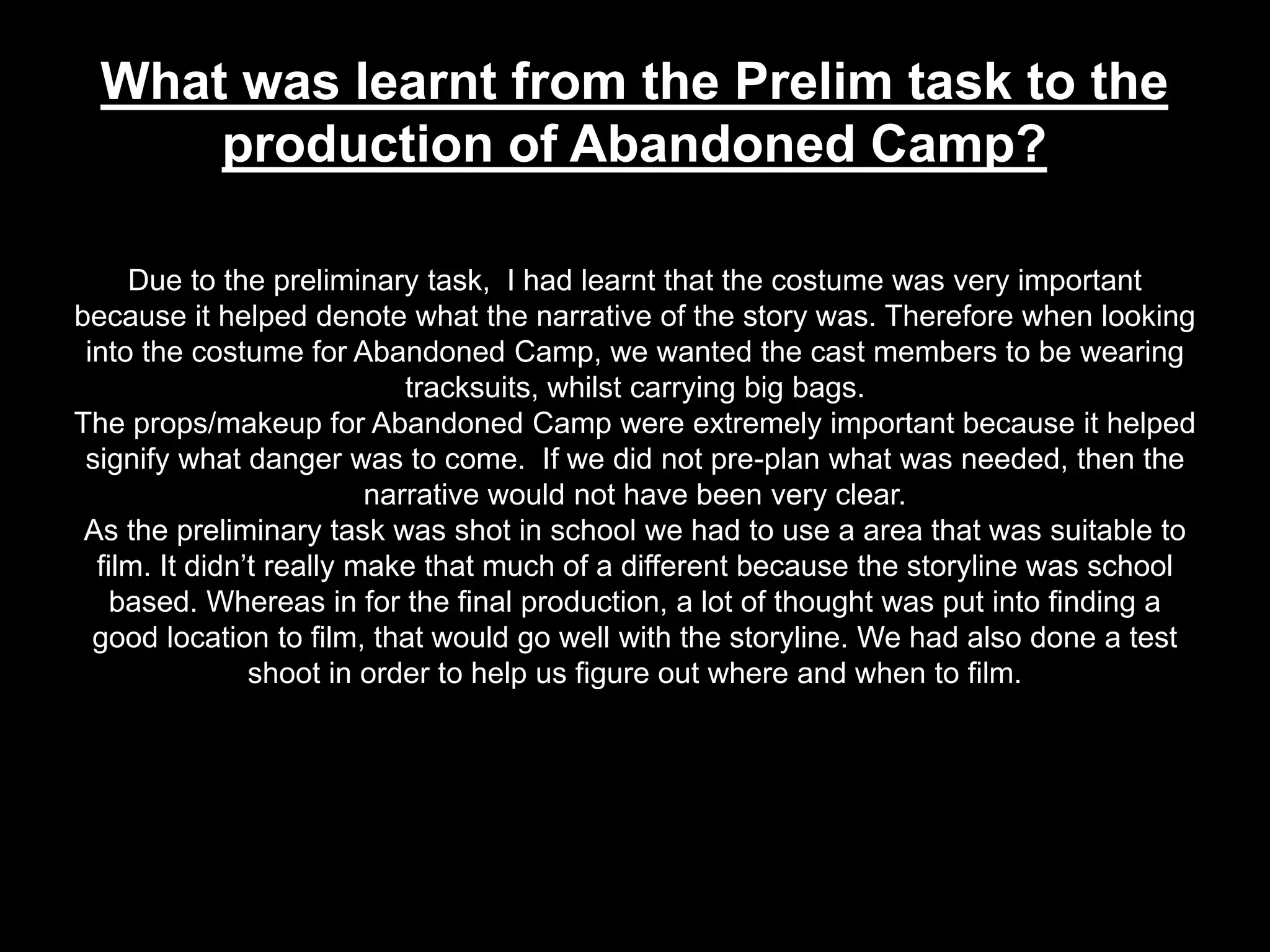 What was learnt from the Prelim task to the production of Abandoned Camp?

Due to the preliminary task, I had learnt that the costume was very important because it helped denote what the narrative of the story was. Therefore when looking into the costume for Abandoned Camp, we wanted the cast members to be wearing tracksuits, whilst carrying big bags.
The props/makeup for Abandoned Camp were extremely important because it helped signify what danger was to come. If we did not pre-plan what was needed, then the narrative would not have been very clear.
As the preliminary task was shot in school we had to use a area that was suitable to film. It didn't really make that much of a different because the storyline was school based. Whereas in for the final production, a lot of thought was put into finding a good location to film, that would go well with the storyline. We had also done a test shoot in order to help us figure out where and when to film.